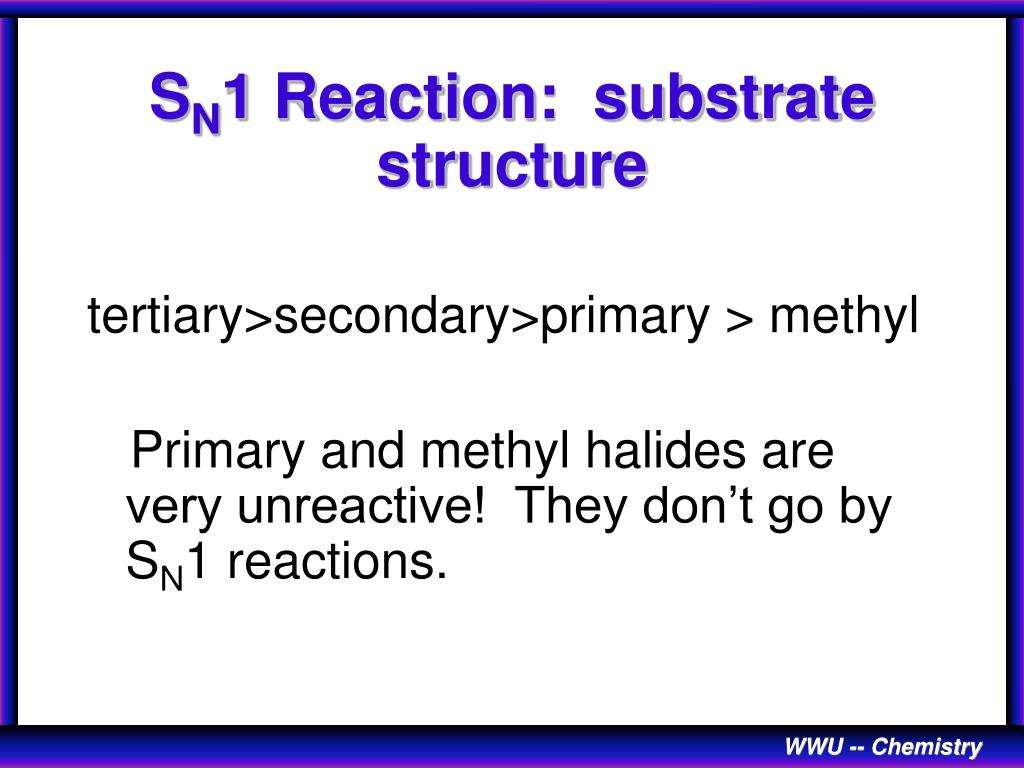 $S_N1$ Reaction:  substrate structure

tertiary>secondary>primary > methyl

Primary and methyl halides are very unreactive!  They don’t go by $S_N1$ reactions.

WWU -- Chemistry